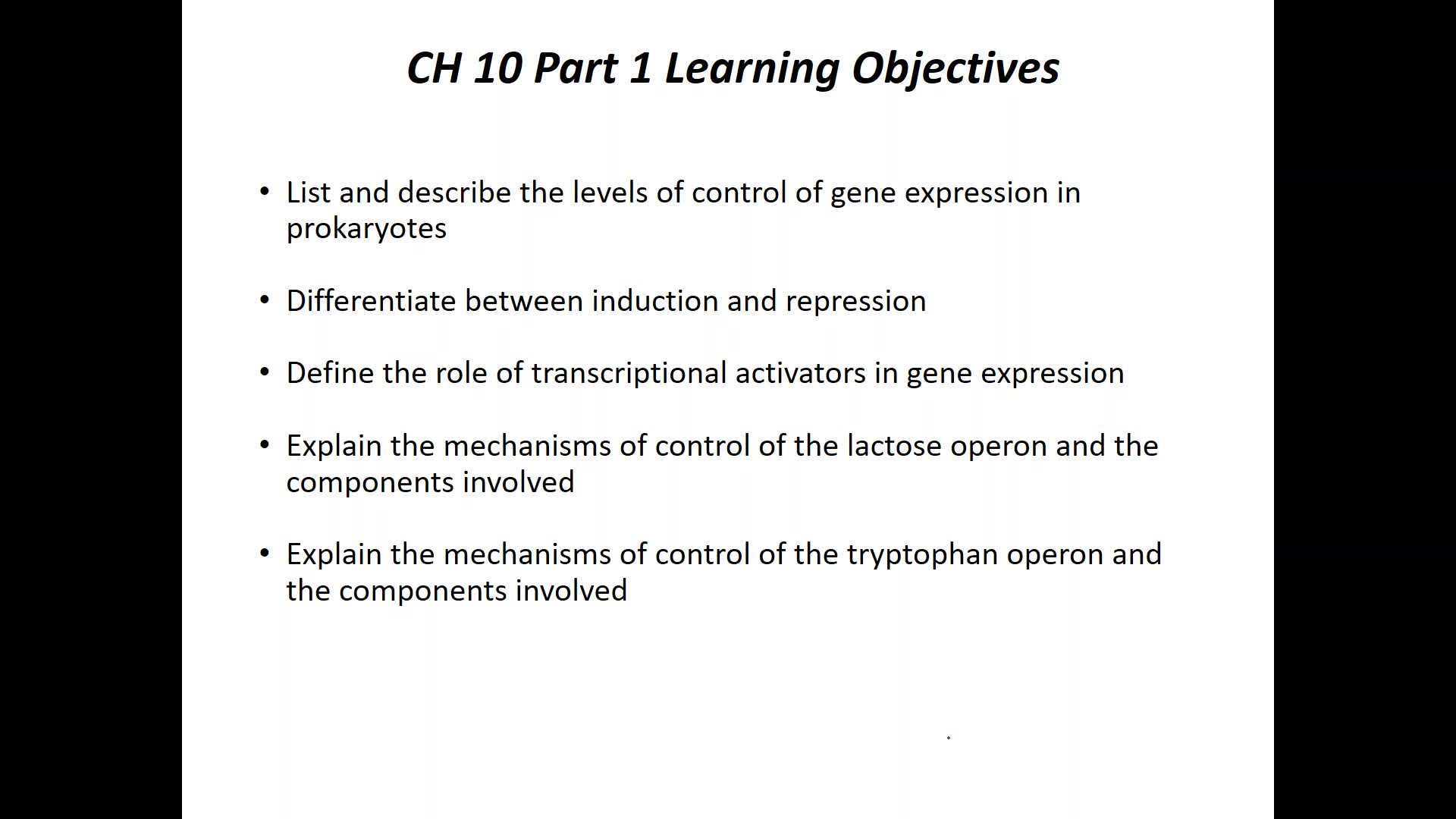 CH 10 Part 1 Learning Objectives

• List and describe the levels of control of gene expression in prokaryotes

• Differentiate between induction and repression

• Define the role of transcriptional activators in gene expression

• Explain the mechanisms of control of the lactose operon and the components involved

• Explain the mechanisms of control of the tryptophan operon and the components involved